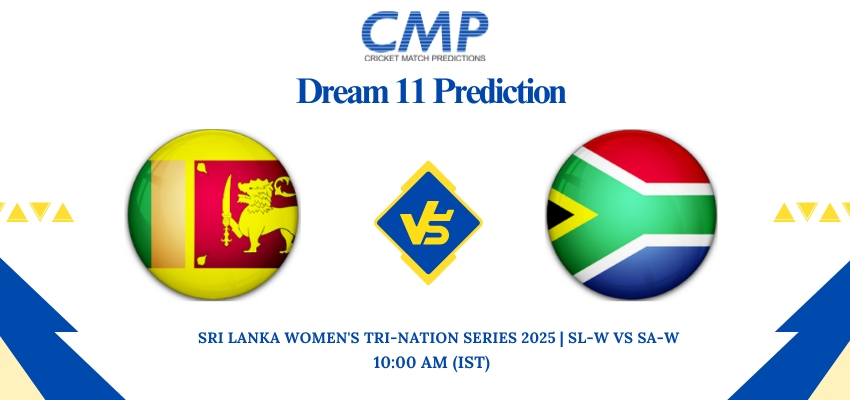 CMP
CRICKET MATCH PREDICTIONS

Dream 11 Prediction

VS

SRI LANKA WOMEN'S TRI-NATION SERIES 2025 | SL-W VS SA-W
10:00 AM (IST)